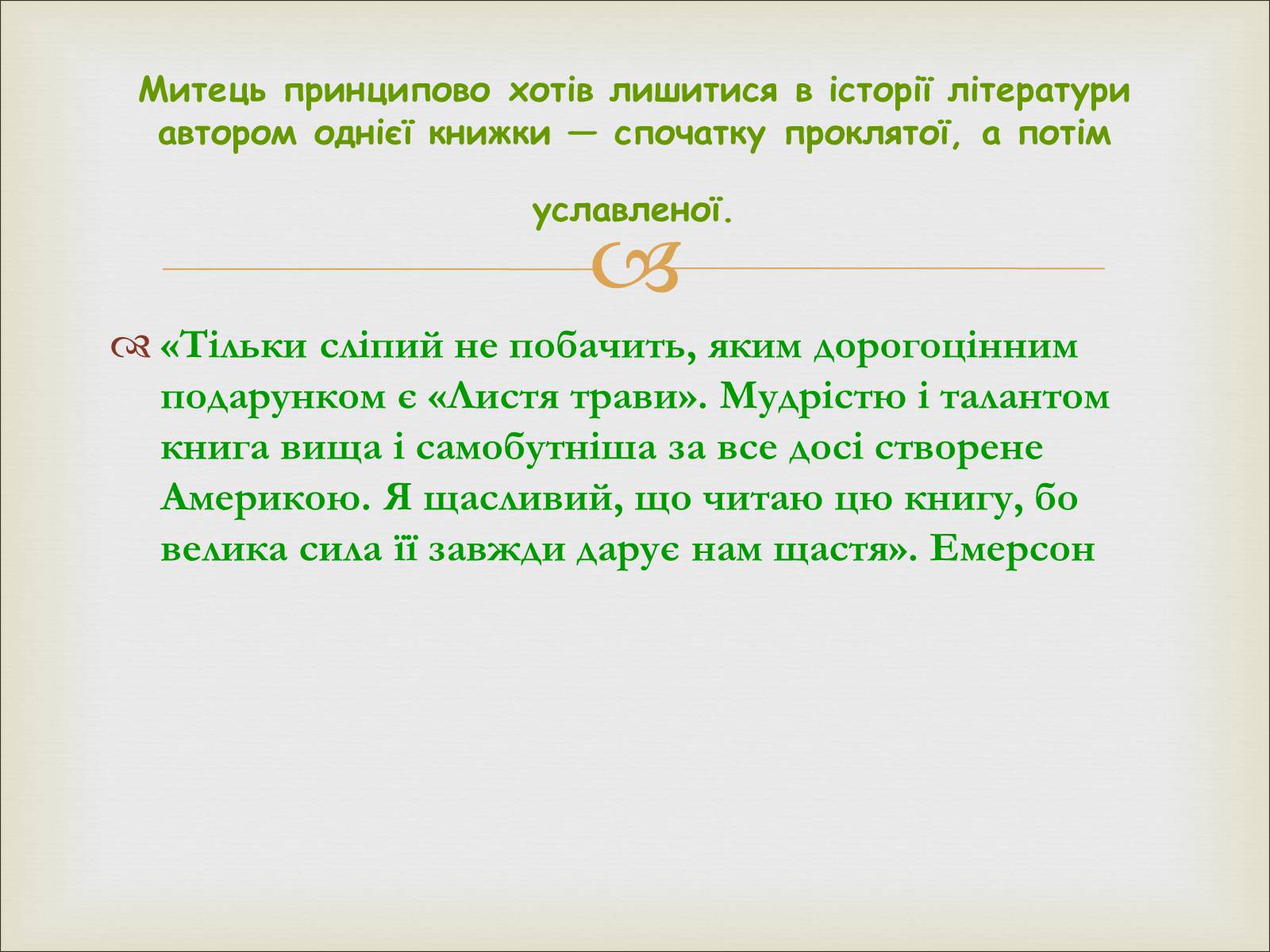 Митець принципово хотів лишитися в історії літератури автором однієї книжки — спочатку проклятої, а потім уславленої.

«Тільки сліпий не побачить, яким дорогоцінним подарунком є «Листя трави». Мудрістю і талантом книга вища і самобутніша за все досі створене Америкою. Я щасливий, що читаю цю книгу, бо велика сила її завжди дарує нам щастя». Емерсон